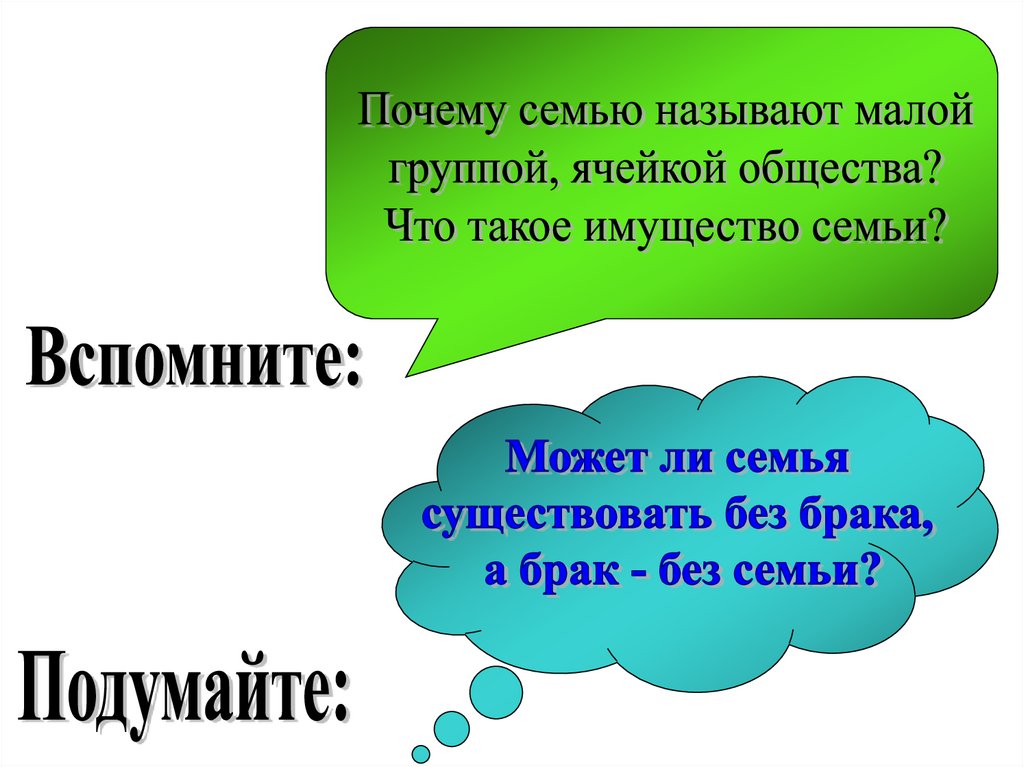 Почему семью называют малой группой, ячейкой общества? Что такое имущество семьи?

Вспомните:

Может ли семья существовать без брака, а брак - без семьи?

Подумайте: